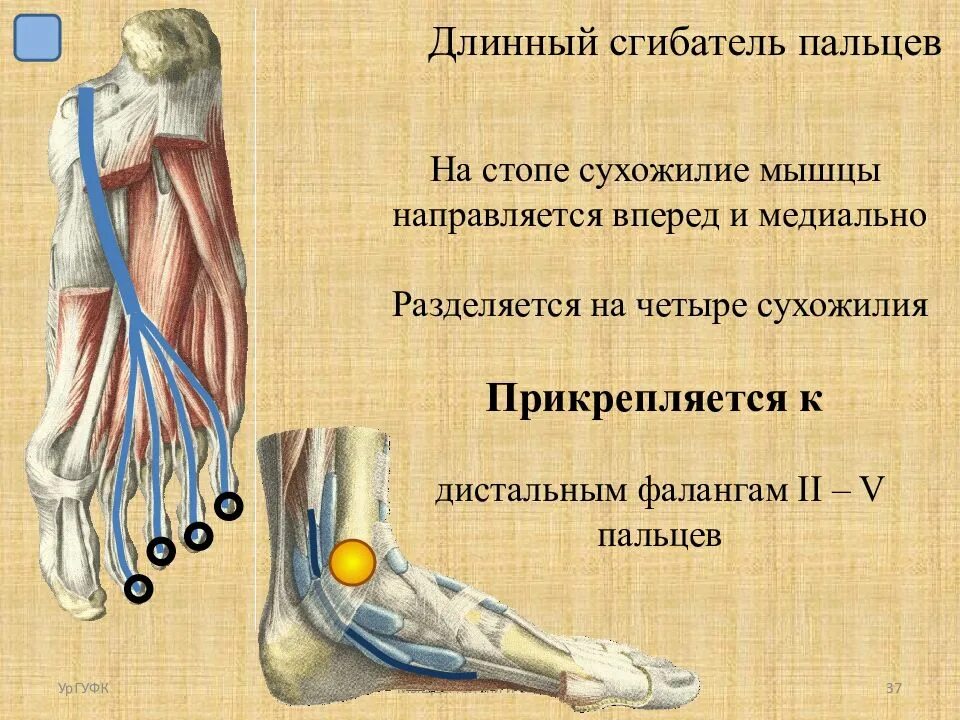 Длинный сгибатель пальцев

На стопе сухожилие мышцы направляется вперед и медиально

Разделяется на четыре сухожилия

Прикрепляется к

дистальным фалангам II – V пальцев

УрГУФК

37